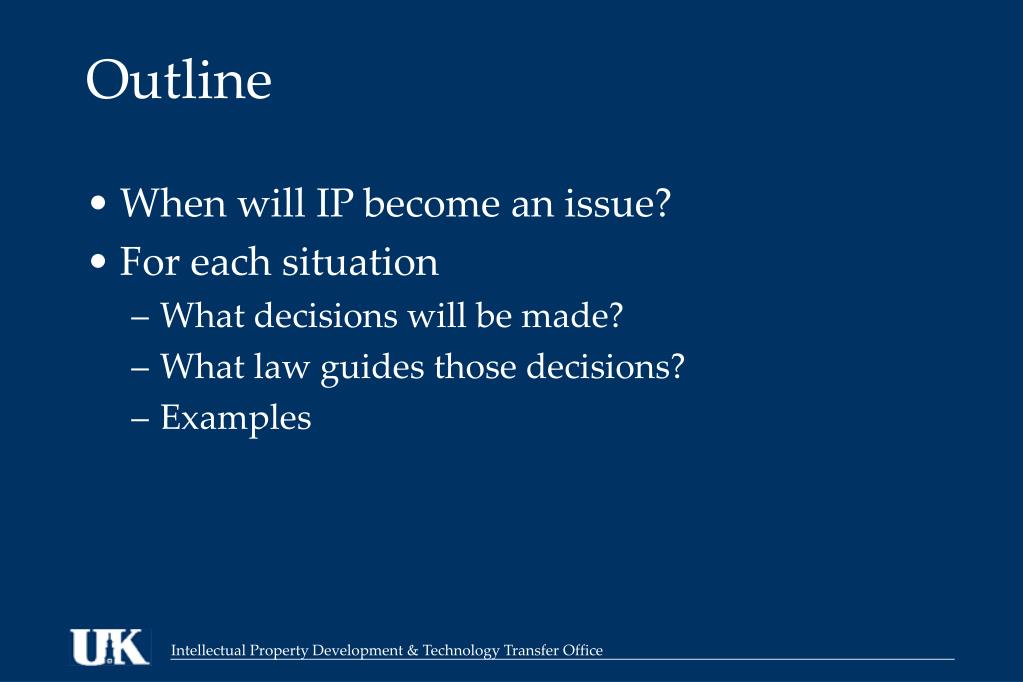 Outline

• When will IP become an issue?
• For each situation
– What decisions will be made?
– What law guides those decisions?
– Examples

UK Intellectual Property Development & Technology Transfer Office